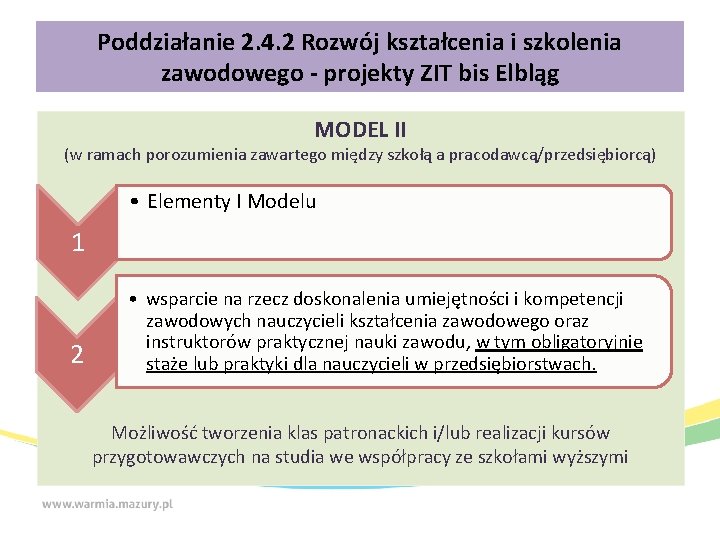 Poddziałanie 2.4.2 Rozwój kształcenia i szkolenia zawodowego - projekty ZIT bis Elbląg

MODEL II
(w ramach porozumienia zawartego między szkołą a pracodawcą/przedsiębiorcą)

1

• Elementy I Modelu

2

• wsparcie na rzecz doskonalenia umiejętności i kompetencji zawodowych nauczycieli kształcenia zawodowego oraz instruktorów praktycznej nauki zawodu, w tym obligatoryjnie staże lub praktyki dla nauczycieli w przedsiębiorstwach.

Możliwość tworzenia klas patronackich i/lub realizacji kursów przygotowawczych na studia we współpracy ze szkołami wyższymi

www.warmia.mazury.pl